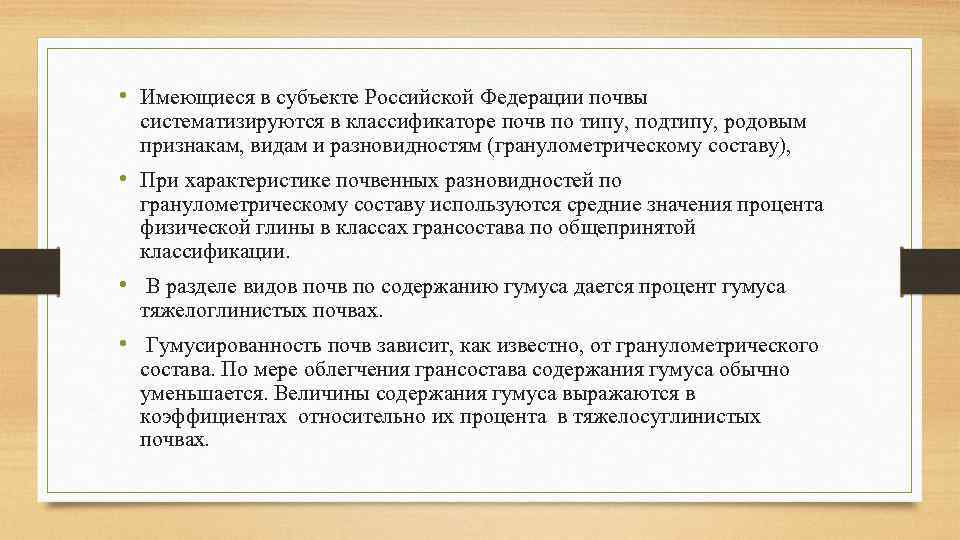 • Имеющиеся в субъекте Российской Федерации почвы систематизируются в классификаторе почв по типу, подтипу, родовым признакам, видам и разновидностям (гранулометрическому составу),

• При характеристике почвенных разновидностей по гранулометрическому составу используются средние значения процента физической глины в классах грансостава по общепринятой классификации.

• В разделе видов почв по содержанию гумуса дается процент гумуса тяжелоглинистых почвах.

• Гумусированность почв зависит, как известно, от гранулометрического состава. По мере облегчения грансостава содержания гумуса обычно уменьшается. Величины содержания гумуса выражаются в коэффициентах относительно их процента в тяжелосуглинистых почвах.